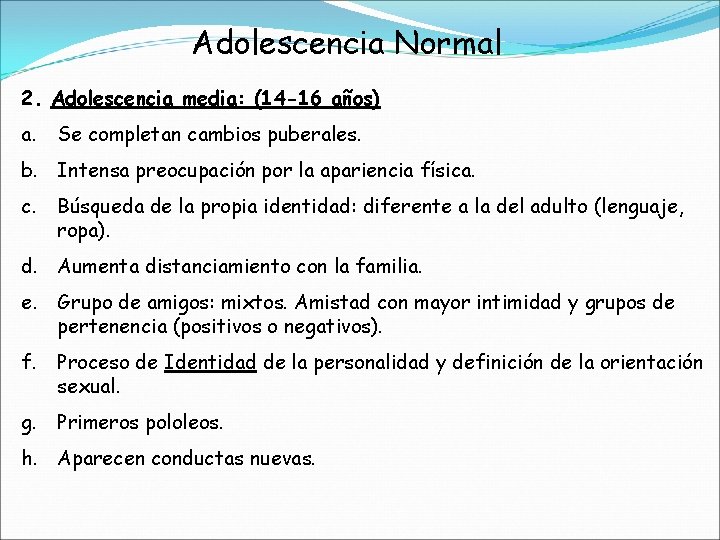 Adolescencia Normal

2. Adolescencia media: (14-16 años)

a. Se completan cambios puberales.

b. Intensa preocupación por la apariencia física.

c. Búsqueda de la propia identidad: diferente a la del adulto (lenguaje, ropa).

d. Aumenta distanciamiento con la familia.

e. Grupo de amigos: mixtos. Amistad con mayor intimidad y grupos de pertenencia (positivos o negativos).

f. Proceso de Identidad de la personalidad y definición de la orientación sexual.

g. Primeros pololeos.

h. Aparecen conductas nuevas.